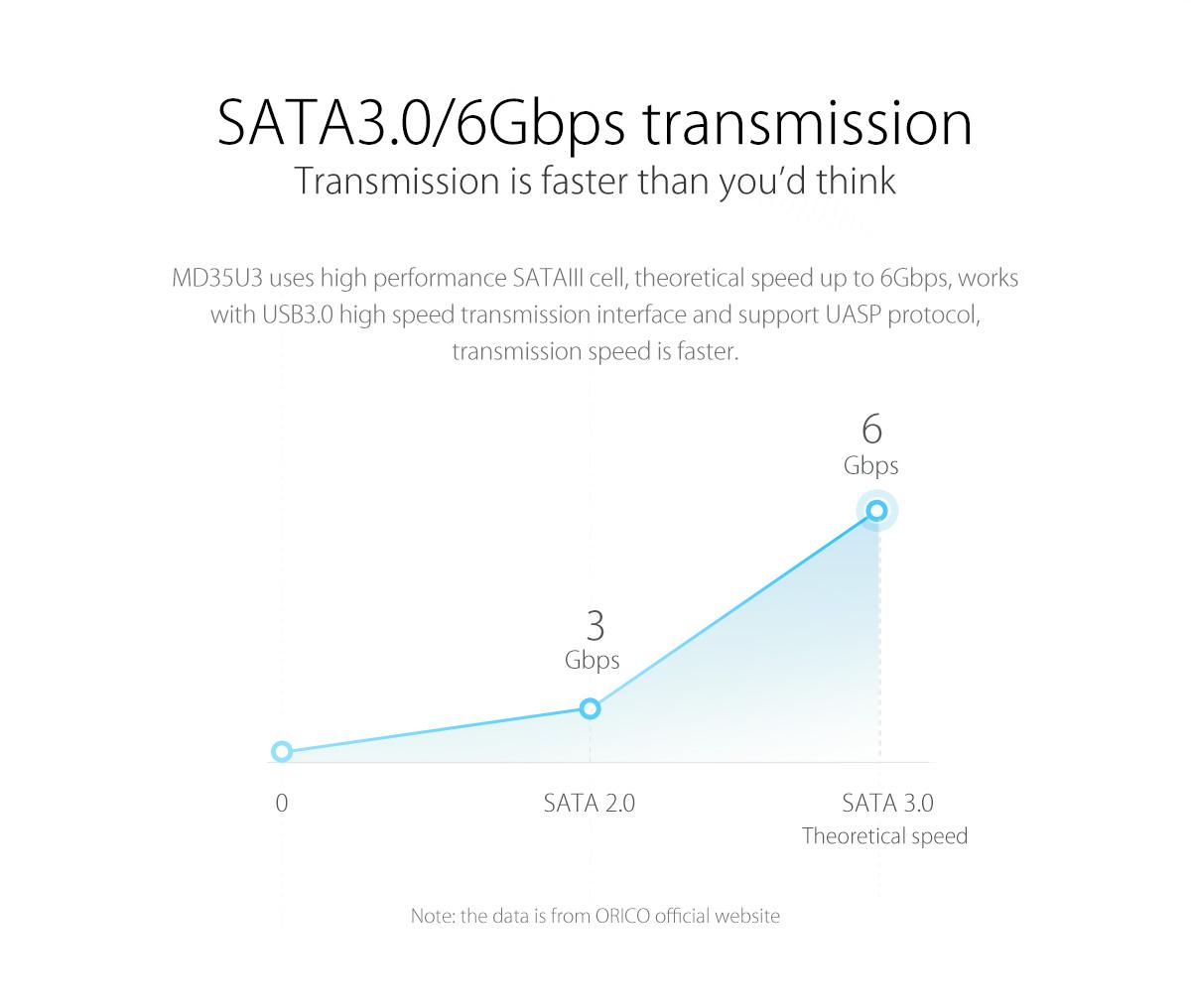 SATA3.0/6Gbps transmission

Transmission is faster than you'd think

MD35U3 uses high performance SATAIII cell, theoretical speed up to 6Gbps, works with USB3.0 high speed transmission interface and support UASP protocol, transmission speed is faster.

6
Gbps

3
Gbps

0

SATA 2.0

SATA 3.0
Theoretical speed

Note: the data is from ORICO official website